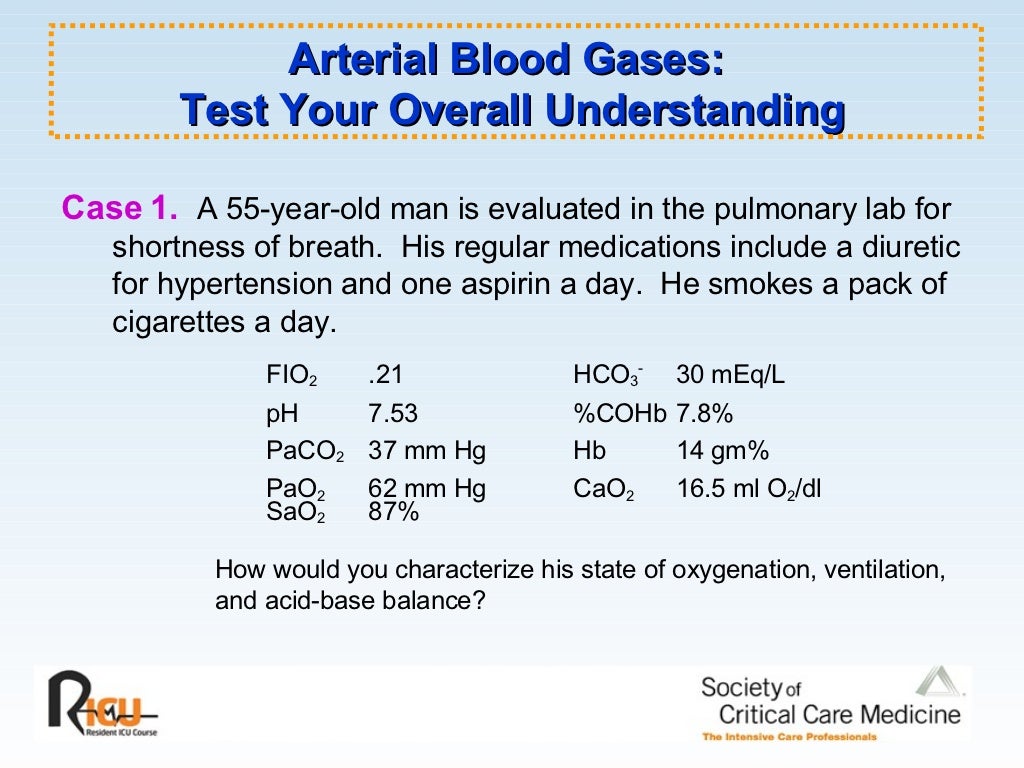 Arterial Blood Gases:
Test Your Overall Understanding

Case 1. A 55-year-old man is evaluated in the pulmonary lab for shortness of breath. His regular medications include a diuretic for hypertension and one aspirin a day. He smokes a pack of cigarettes a day.

| | | | |
|---|---|---|---|
| $FIO_2$ | .21 | $HCO_3^-$ | 30 mEq/L |
| pH | 7.53 | %COHb | 7.8% |
| $PaCO_2$ | 37 mm Hg | Hb | 14 gm% |
| $PaO_2$ | 62 mm Hg | $CaO_2$ | 16.5 ml $O_2$/dl |
| $SaO_2$ | 87% | | |

How would you characterize his state of oxygenation, ventilation, and acid-base balance?

RICU
Resident ICU Course

Society of Critical Care Medicine
The Intensive Care Professionals